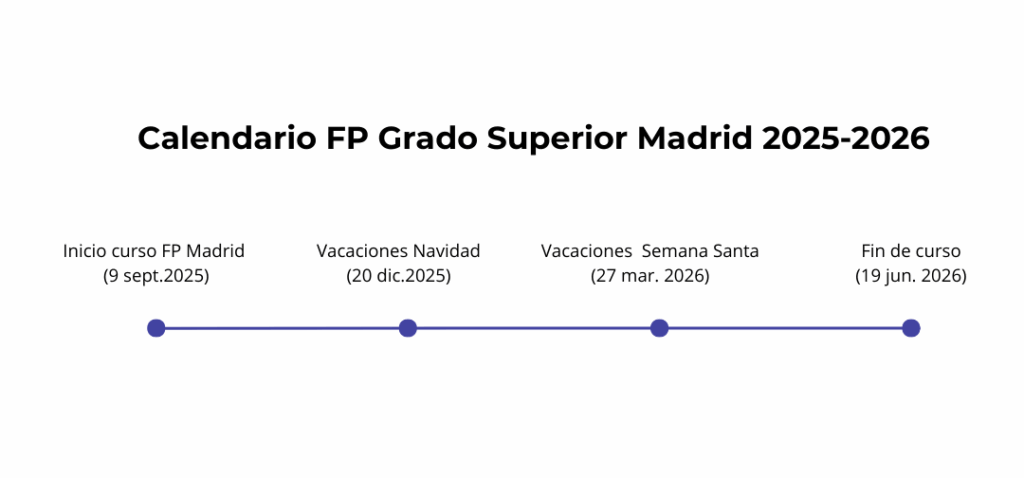 Calendario FP Grado Superior Madrid 2025-2026

Inicio curso FP Madrid
(9 sept.2025)

Vacaciones Navidad
(20 dic.2025)

Vacaciones Semana Santa
(27 mar. 2026)

Fin de curso
(19 jun. 2026)